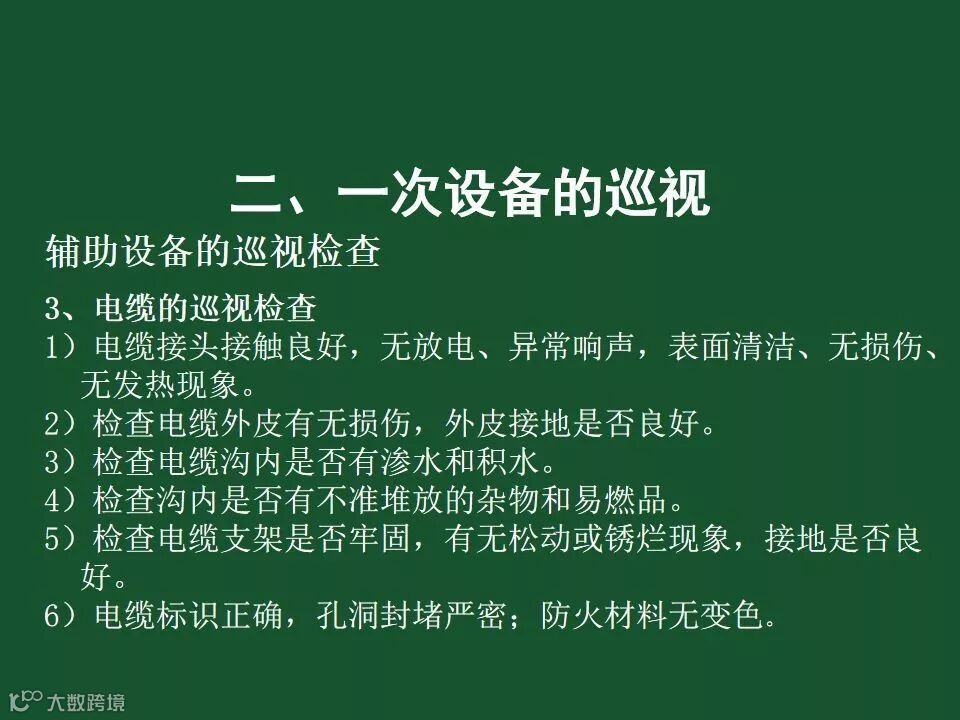 二、一次设备的巡视

辅助设备的巡视检查

3、电缆的巡视检查

1）电缆接头接触良好，无放电、异常响声，表面清洁、无损伤、无发热现象。

2）检查电缆外皮有无损伤，外皮接地是否良好。

3）检查电缆沟内是否有渗水和积水。

4）检查沟内是否有不准堆放的杂物和易燃品。

5）检查电缆支架是否牢固，有无松动或锈烂现象，接地是否良好。

6）电缆标识正确，孔洞封堵严密；防火材料无变色。

大数跨境